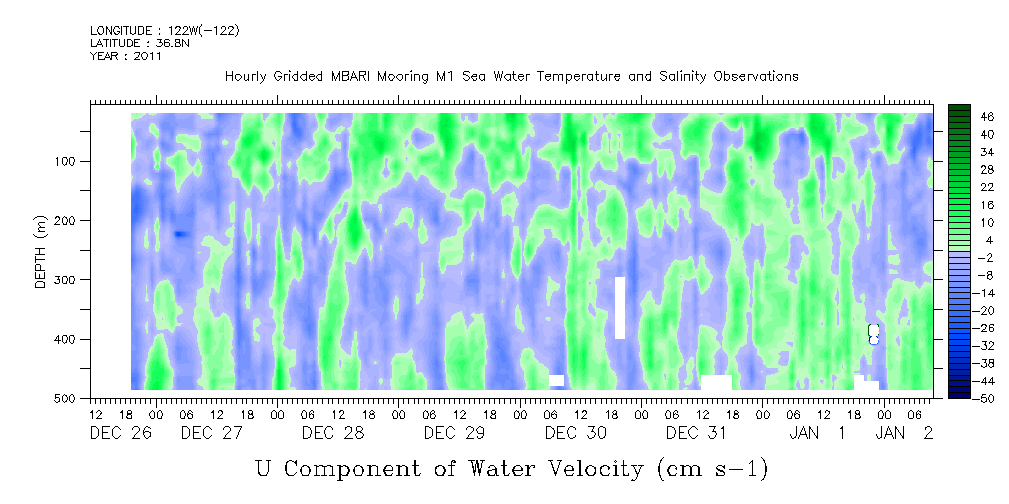 LONGITUDE : 122W(-122)
LATITUDE : 36.8N
YEAR : 2011

Hourly Gridded MBARI Mooring M1 Sea Water Temperature and Salinity Observations

DEPTH (m)

100
200
300
400
500

46
40
34
28
22
16
10
4
-2
-8
-14
-20
-26
-32
-38
-44
-50

12 18 00 06 12 18 00 06 12 18 00 06 12 18 00 06 12 18 00 06 12 18 00 06 12 18 00 06
DEC 26 DEC 27 DEC 28 DEC 29 DEC 30 DEC 31 JAN 1 JAN 2

U Component of Water Velocity (cm s-1)